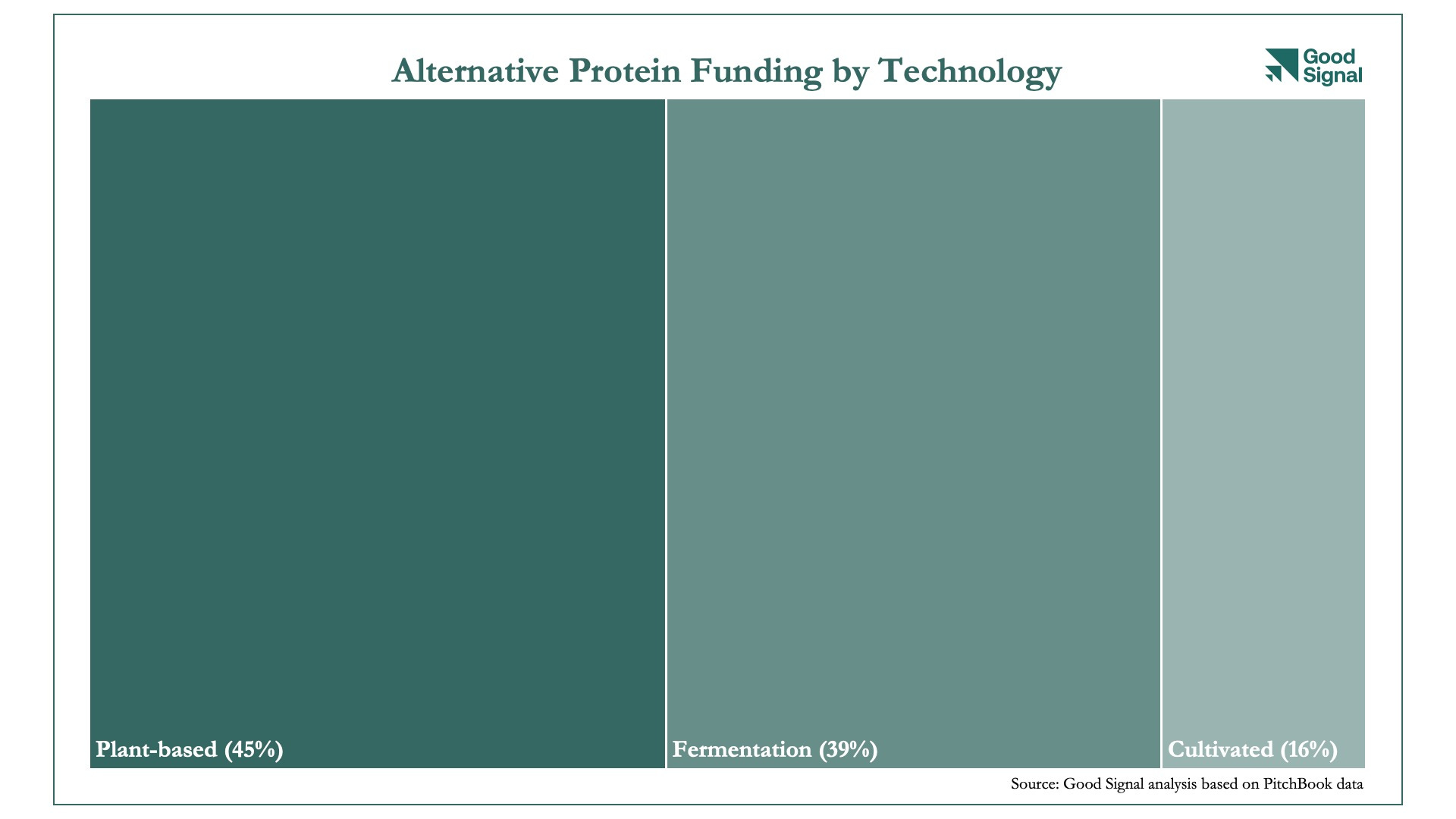 Alternative Protein Funding by Technology

Good Signal

Plant-based (45%)

Fermentation (39%)

Cultivated (16%)

Source: Good Signal analysis based on PitchBook data